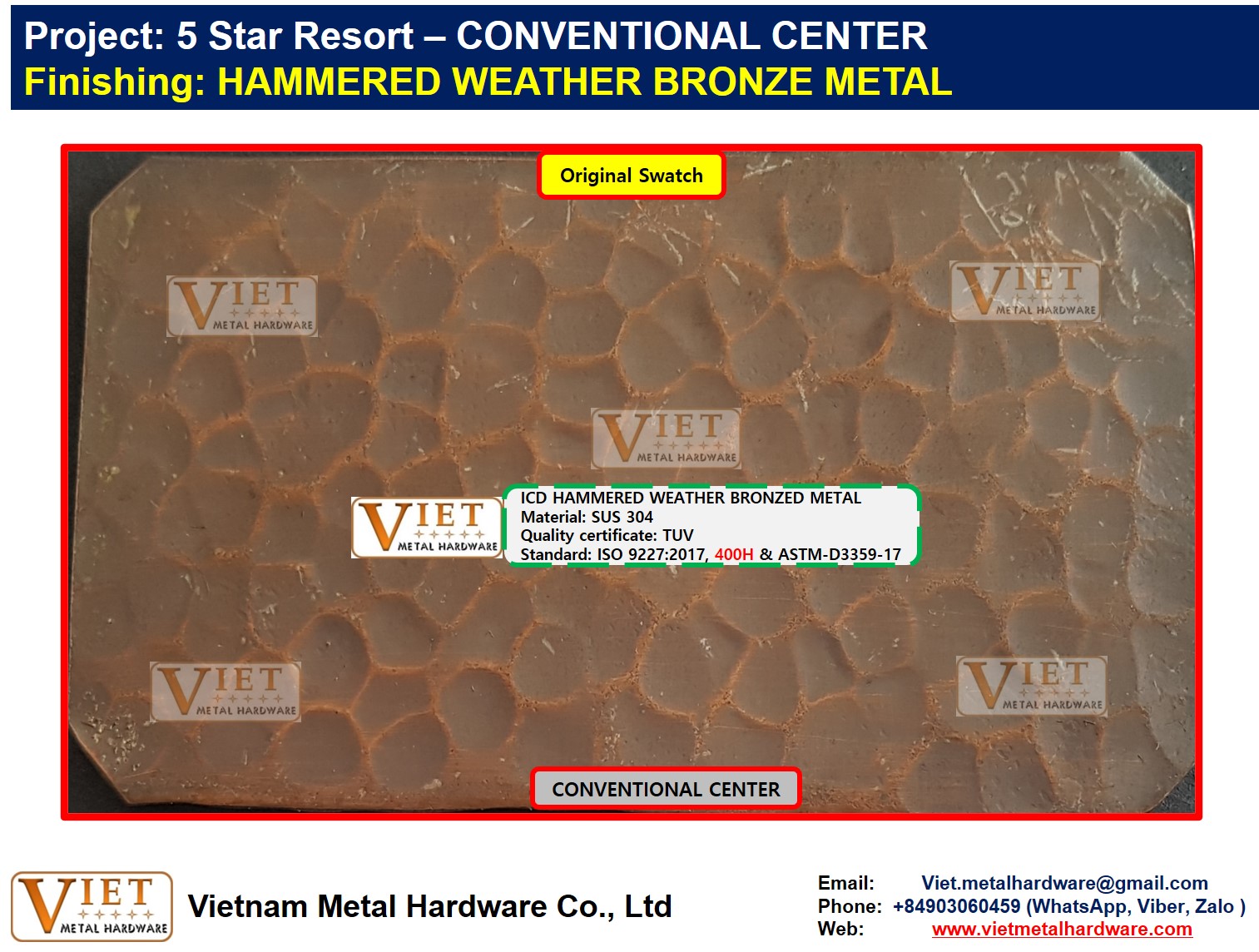 Project: 5 Star Resort – CONVENTIONAL CENTER
Finishing: HAMMERED WEATHER BRONZE METAL

Original Swatch

VIET METAL HARDWARE

VIET METAL HARDWARE

VIET METAL HARDWARE

VIET METAL HARDWARE

ICD HAMMERED WEATHER BRONZED METAL
Material: SUS 304
Quality certificate: TUV
Standard: ISO 9227:2017, 400H & ASTM-D3359-17

VIET METAL HARDWARE

VIET METAL HARDWARE

CONVENTIONAL CENTER

VIET METAL HARDWARE

Vietnam Metal Hardware Co., Ltd

Email: Viet.metalhardware@gmail.com
Phone: +84903060459 (WhatsApp, Viber, Zalo )
Web: www.vietmetalhardware.com